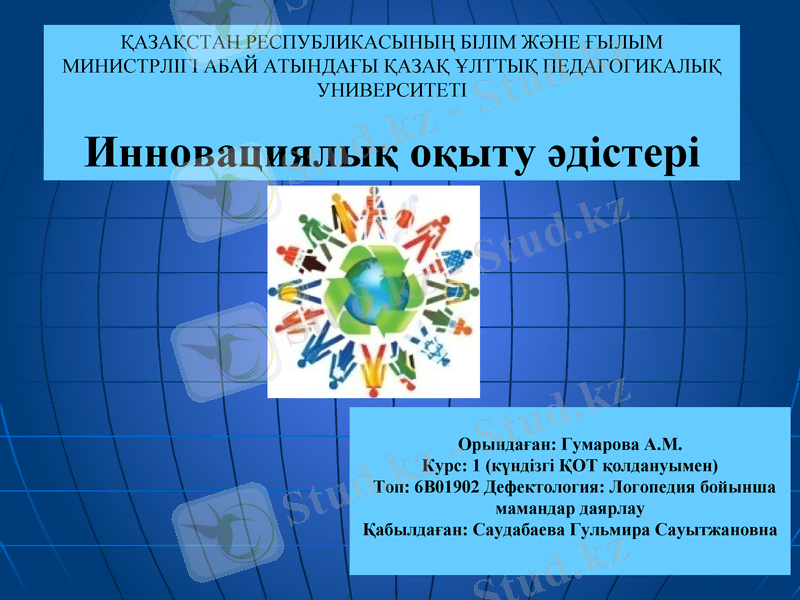 ҚАЗАҚСТАН РЕСПУБЛИКАСЫНЫҢ БІЛІМ ЖӘНЕ ҒЫЛЫМ МИНИСТРЛІГІ АБАЙ АТЫНДАҒЫ ҚАЗАҚ ҰЛТТЫҚ ПЕДАГОГИКАЛЫҚ УНИВЕРСИТЕТІ

Инновациялық оқыту әдістері

Орындаған: Гумарова А.М.
Курс: 1 (күндізгі ҚОТ қолдануымен)
Топ: 6В01902 Дефектология: Логопедия бойынша мамандар даярлау
Қабылдаған: Саудабаева Гульмира Сауытжановна

Stud.kz - Stud.kz